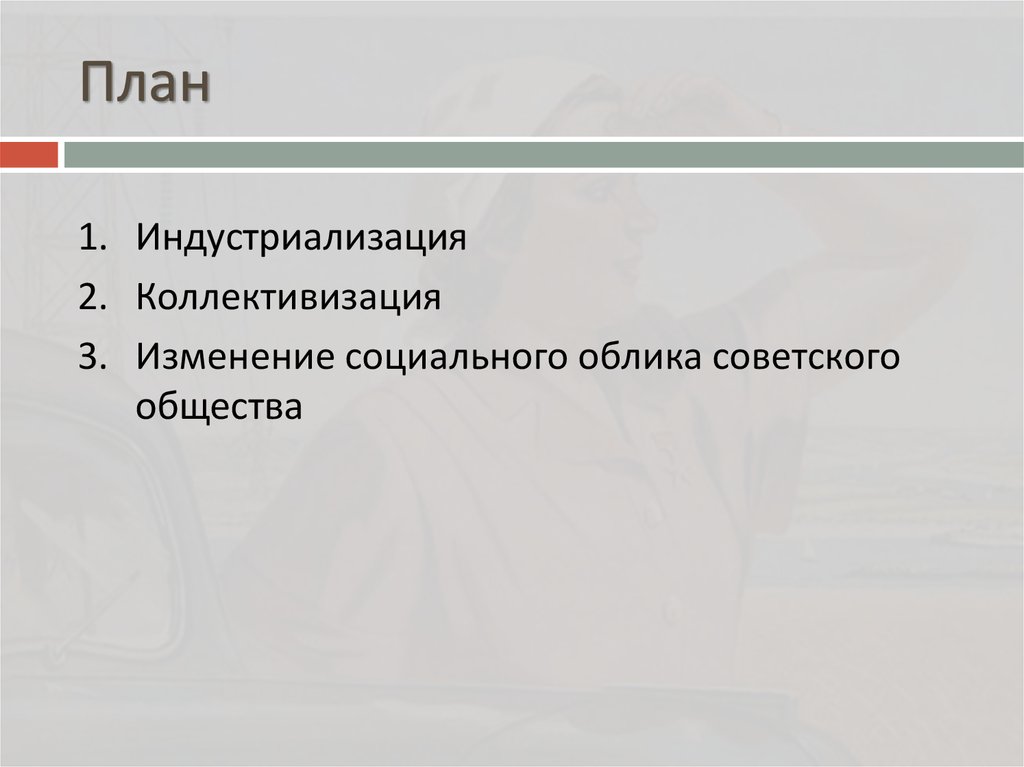 План

1. Индустриализация
2. Коллективизация
3. Изменение социального облика советского общества